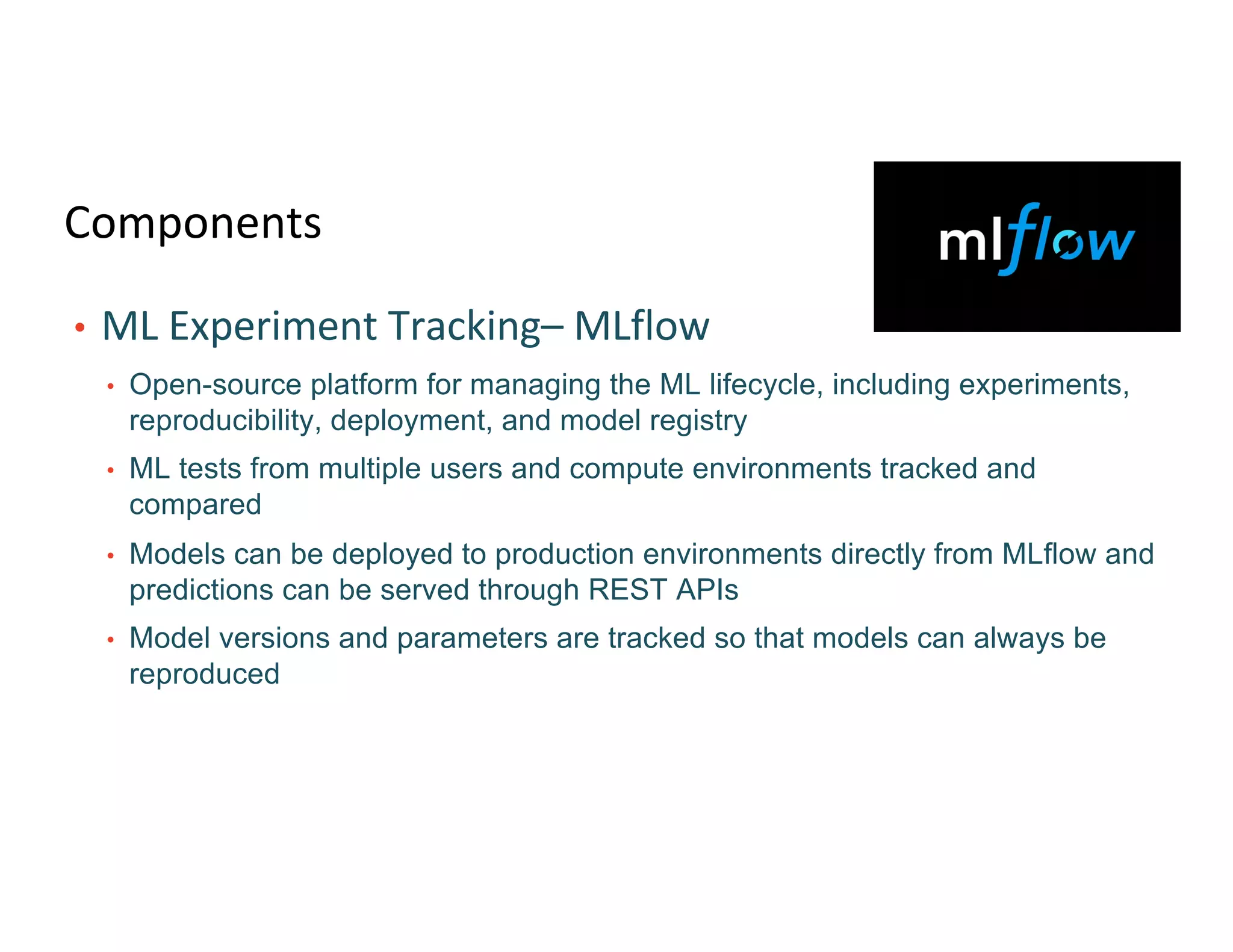 Components

mlflow

• ML Experiment Tracking– MLflow
  • Open-source platform for managing the ML lifecycle, including experiments, reproducibility, deployment, and model registry
  • ML tests from multiple users and compute environments tracked and compared
  • Models can be deployed to production environments directly from MLflow and predictions can be served through REST APIs
  • Model versions and parameters are tracked so that models can always be reproduced